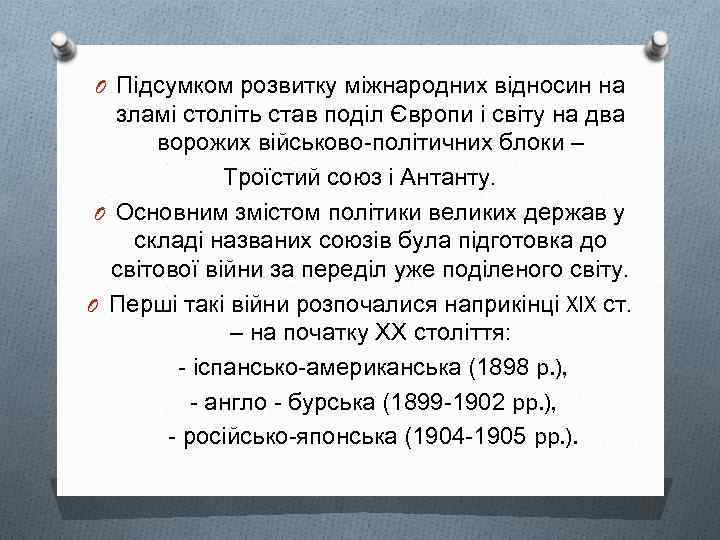 Підсумком розвитку міжнародних відносин на зламі століть став поділ Європи і світу на два ворожих військово-політичних блоки –

Троїстий союз і Антанту.

Основним змістом політики великих держав у складі названих союзів була підготовка до світової війни за переділ уже поділеного світу.

Перші такі війни розпочалися наприкінці XIX ст. – на початку XX століття:

- іспансько-американська (1898 р.),

- англо - бурська (1899-1902 рр.),

- російсько-японська (1904-1905 рр.).